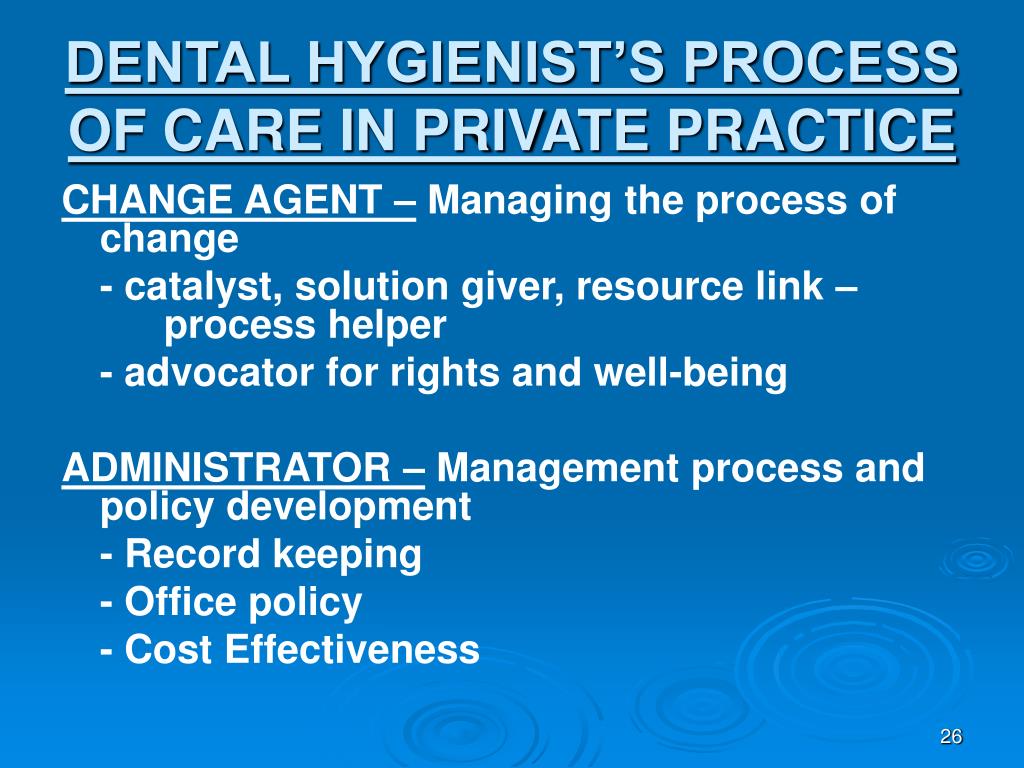 DENTAL HYGIENIST'S PROCESS OF CARE IN PRIVATE PRACTICE

CHANGE AGENT – Managing the process of change

- catalyst, solution giver, resource link – process helper

- advocator for rights and well-being

ADMINISTRATOR – Management process and policy development

- Record keeping

- Office policy

- Cost Effectiveness

26